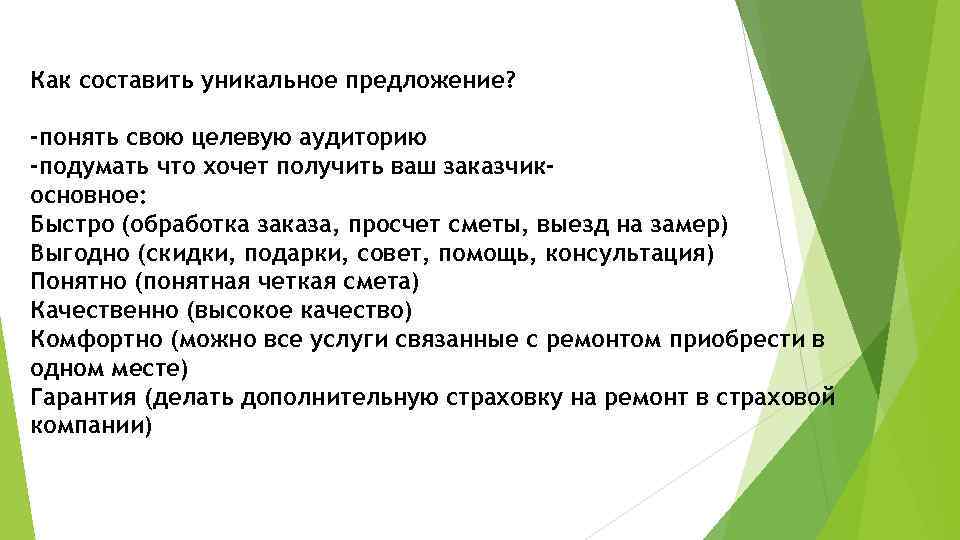 Как составить уникальное предложение?

-понять свою целевую аудиторию
-подумать что хочет получить ваш заказчик-
основное:
Быстро (обработка заказа, просчет сметы, выезд на замер)
Выгодно (скидки, подарки, совет, помощь, консультация)
Понятно (понятная четкая смета)
Качественно (высокое качество)
Комфортно (можно все услуги связанные с ремонтом приобрести в одном месте)
Гарантия (делать дополнительную страховку на ремонт в страховой компании)